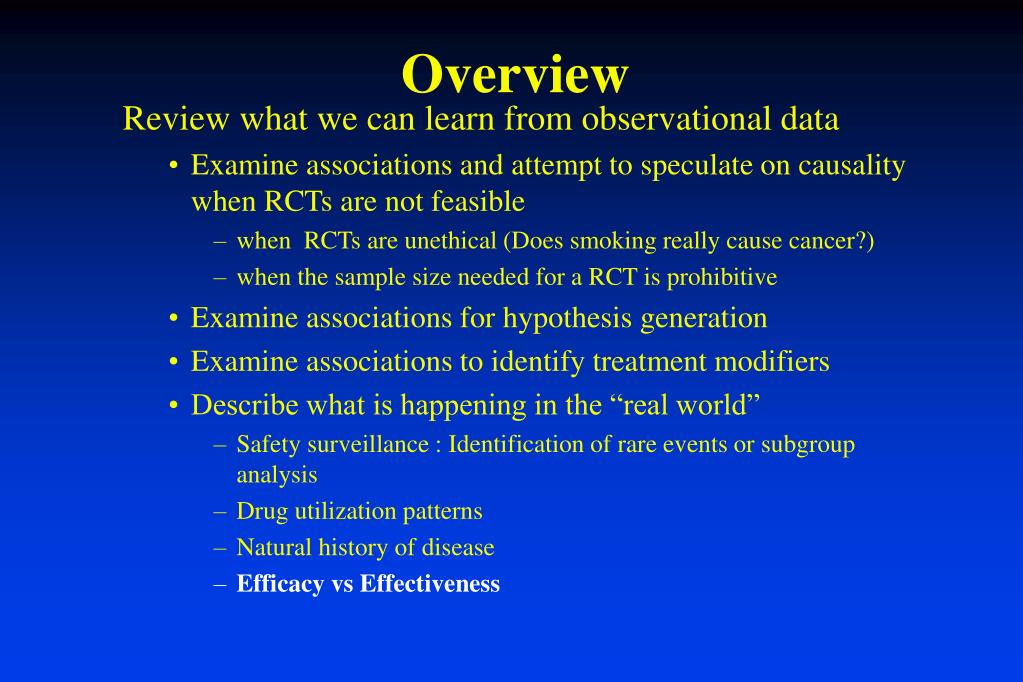 Overview

Review what we can learn from observational data

• Examine associations and attempt to speculate on causality when RCTs are not feasible
– when RCTs are unethical (Does smoking really cause cancer?)
– when the sample size needed for a RCT is prohibitive
• Examine associations for hypothesis generation
• Examine associations to identify treatment modifiers
• Describe what is happening in the “real world”
– Safety surveillance : Identification of rare events or subgroup analysis
– Drug utilization patterns
– Natural history of disease
– Efficacy vs Effectiveness